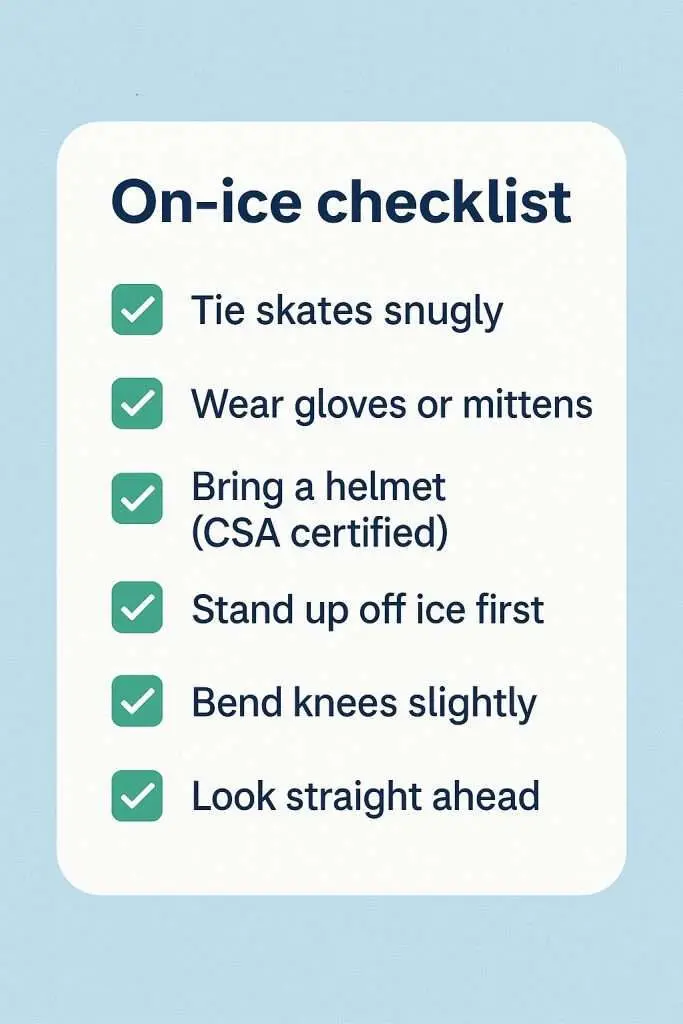 On-ice checklist

Tie skates snugly

Wear gloves or mittens

Bring a helmet (CSA certified)

Stand up off ice first

Bend knees slightly

Look straight ahead